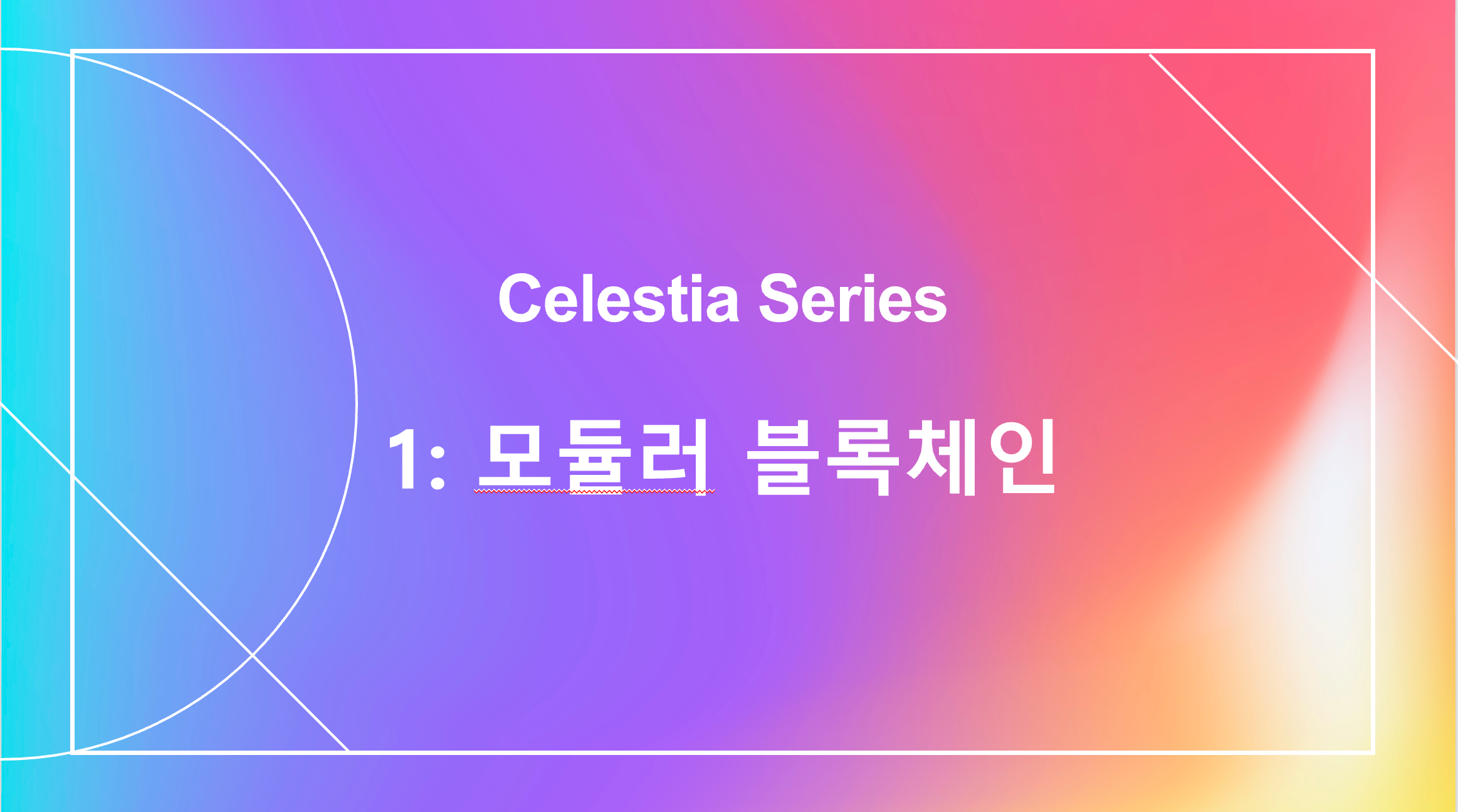 Celestia Series

1: 모듈러 블록체인